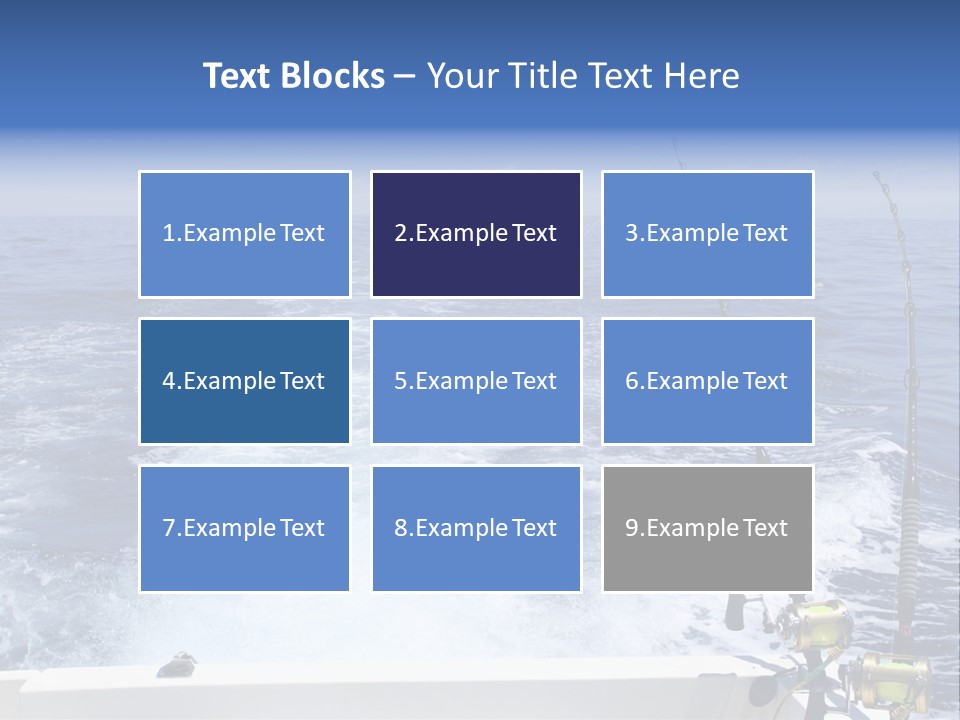 Text Blocks – Your Title Text Here

1.Example Text

2.Example Text

3.Example Text

4.Example Text

5.Example Text

6.Example Text

7.Example Text

8.Example Text

9.Example Text